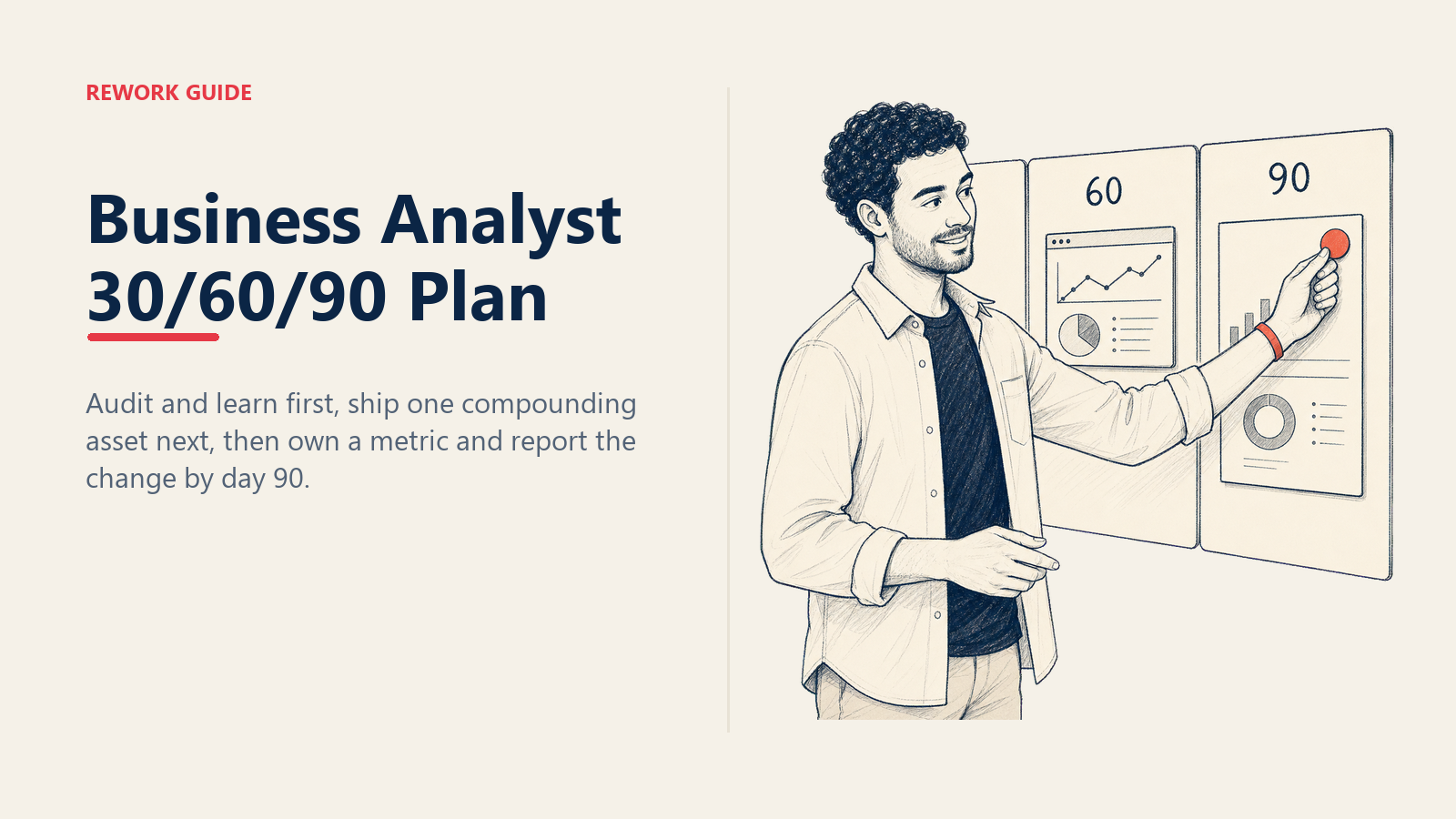 REWORK GUIDE

Business Analyst 30/60/90 Plan

Audit and learn first, ship one compounding asset next, then own a metric and report the change by day 90.

60

90